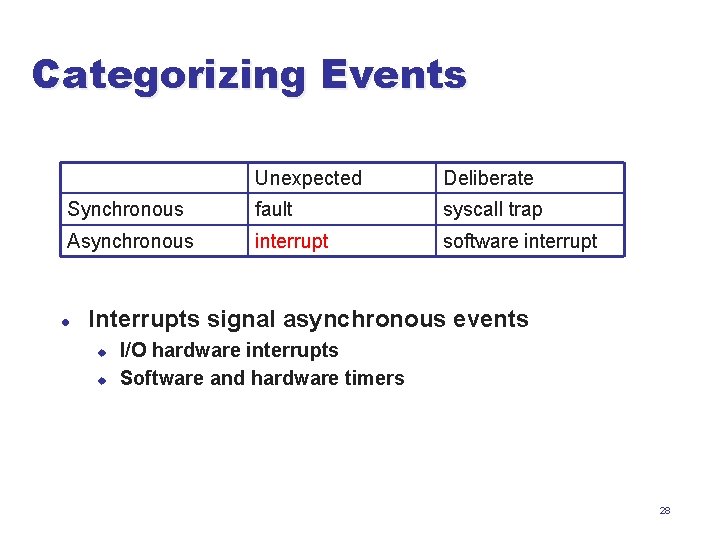 Categorizing Events

| | Unexpected | Deliberate |
|---|---|---|
| Synchronous | fault | syscall trap |
| Asynchronous | interrupt | software interrupt |

- Interrupts signal asynchronous events
  - I/O hardware interrupts
  - Software and hardware timers

28